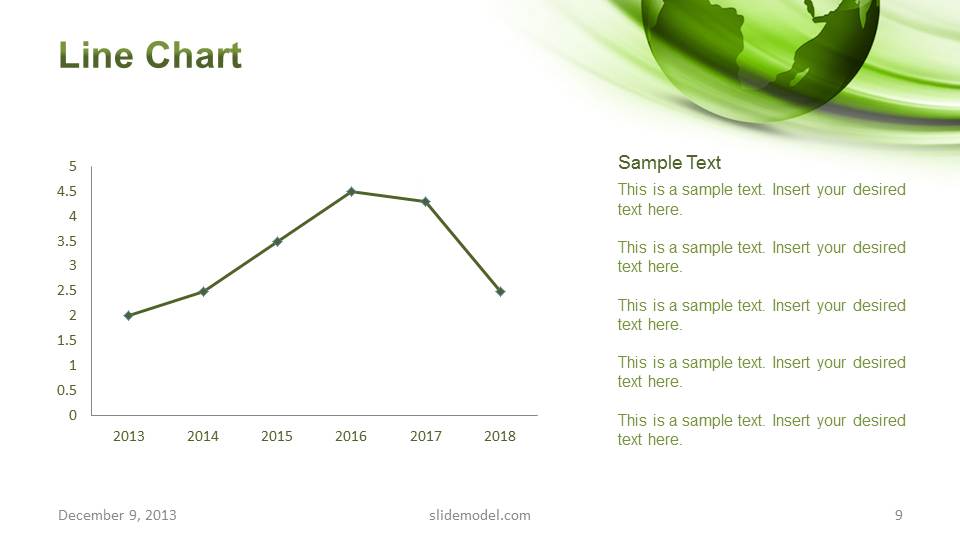 Line Chart

5
4.5
4
3.5
3
2.5
2
1.5
1
0.5
0

2013 2014 2015 2016 2017 2018

Sample Text

This is a sample text. Insert your desired text here.

This is a sample text. Insert your desired text here.

This is a sample text. Insert your desired text here.

This is a sample text. Insert your desired text here.

This is a sample text. Insert your desired text here.

December 9, 2013

slidemodel.com

9